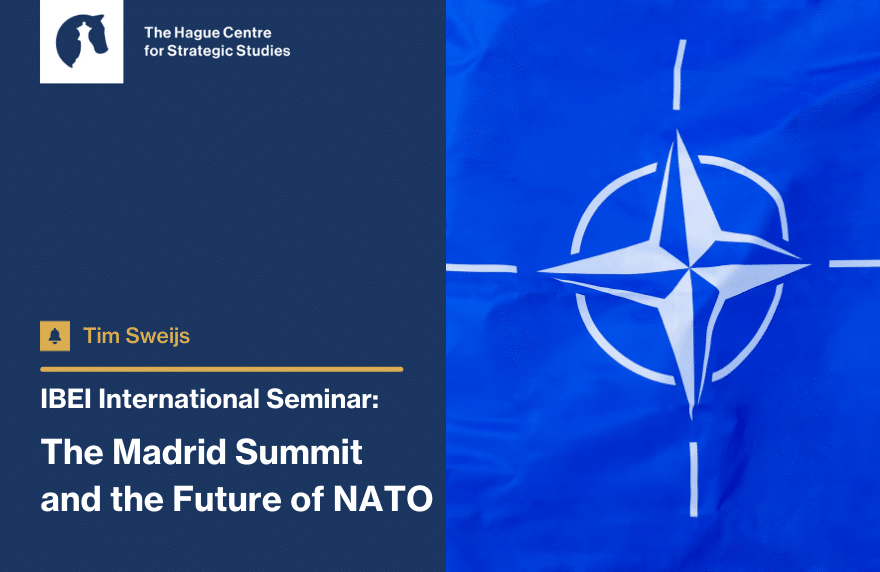 The Hague Centre for Strategic Studies

Tim Sweijs

IBEI International Seminar:

The Madrid Summit and the Future of NATO